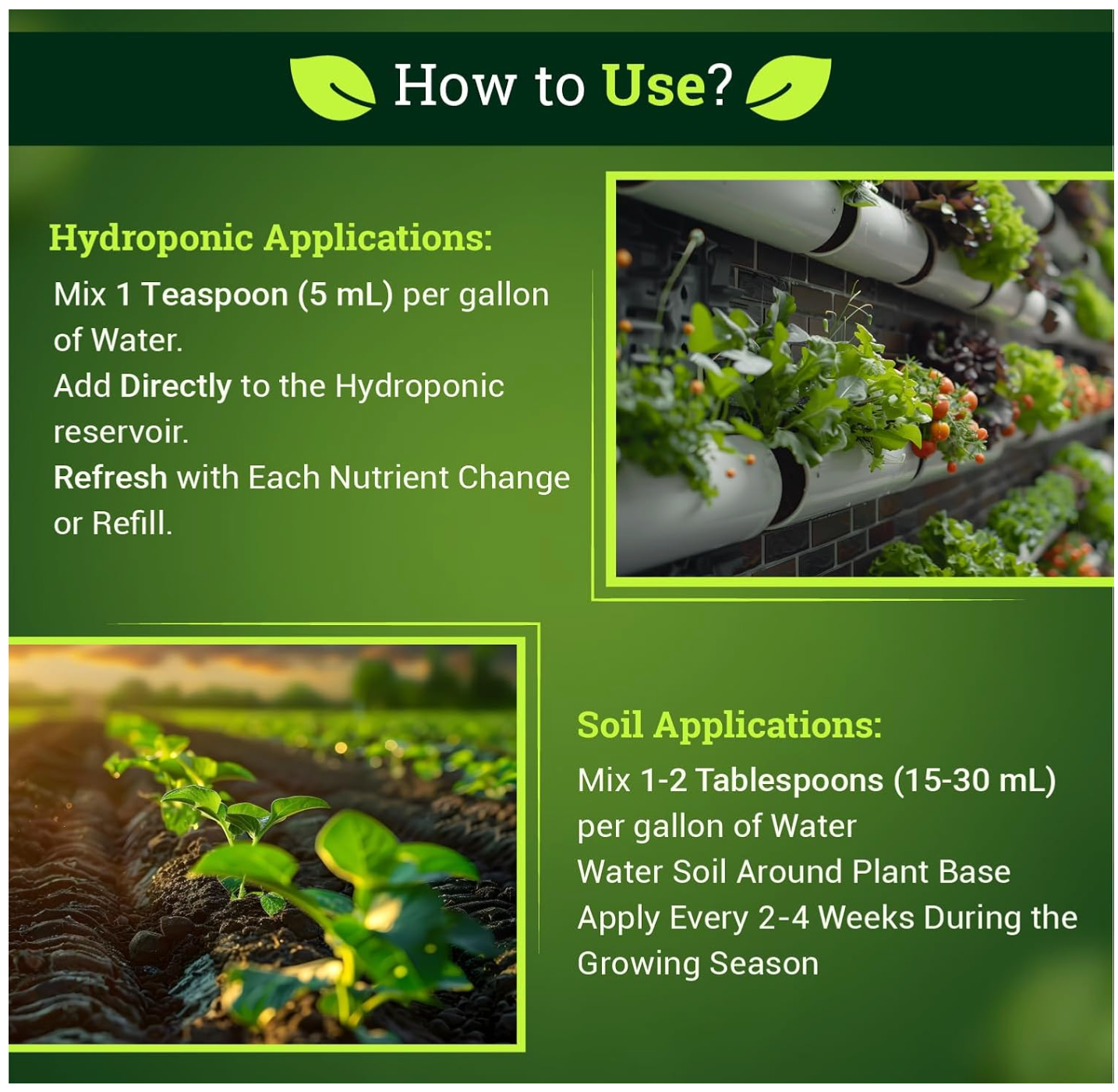 How to Use?

Hydroponic Applications:

Mix 1 Teaspoon (5 mL) per gallon of Water.

Add Directly to the Hydroponic reservoir.

Refresh with Each Nutrient Change or Refill.

Soil Applications:

Mix 1-2 Tablespoons (15-30 mL) per gallon of Water

Water Soil Around Plant Base

Apply Every 2-4 Weeks During the Growing Season